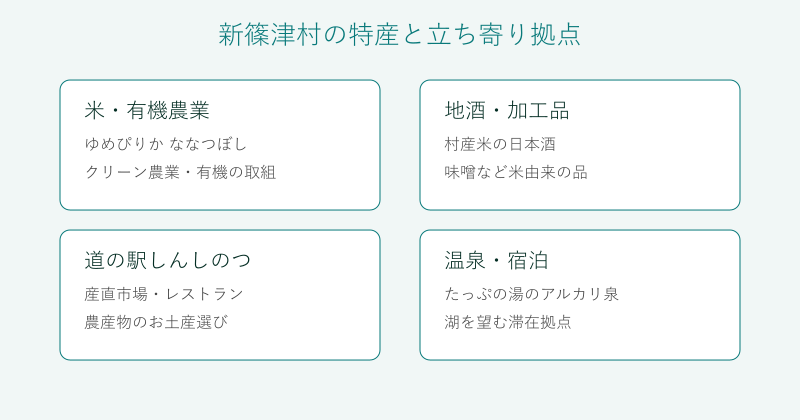 新篠津村の特産と立ち寄り拠点

米・有機農業

ゆめぴりか ななつぼし

クリーン農業・有機の取組

地酒・加工品

村産米の日本酒

味噌など米由来の品

道の駅しんしのつ

産直市場・レストラン

農産物のお土産選び

温泉・宿泊

たっぷの湯のアルカリ泉

湖を望む滞在拠点